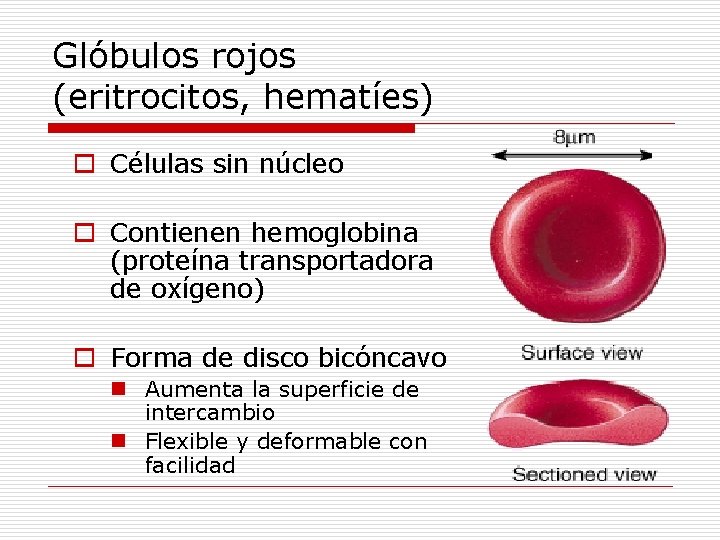 Glóbulos rojos (eritrocitos, hematíes)

Células sin núcleo

Contienen hemoglobina (proteína transportadora de oxígeno)

Forma de disco bicóncavo

Aumenta la superficie de intercambio

Flexible y deformable con facilidad

8μm

Surface view

Sectioned view